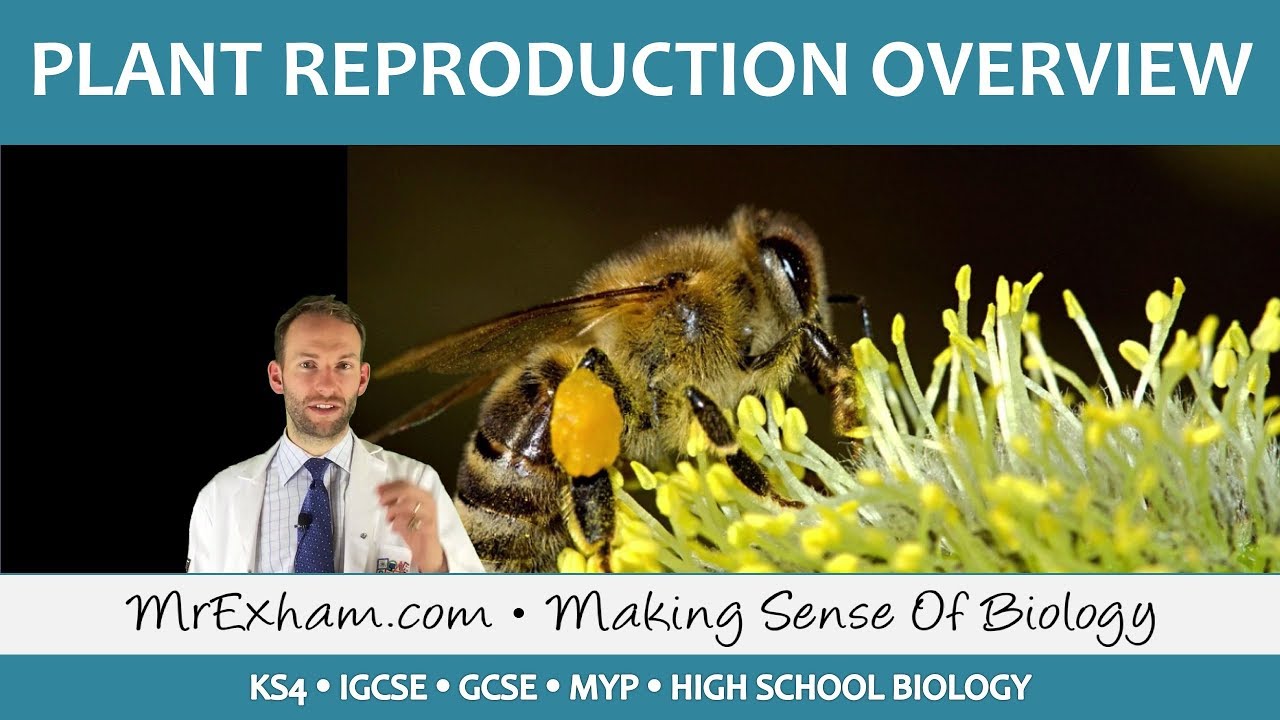 PLANT REPRODUCTION OVERVIEW

MrExham.com • Making Sense Of Biology

KS4 • IGCSE • GCSE • MYP • HIGH SCHOOL BIOLOGY